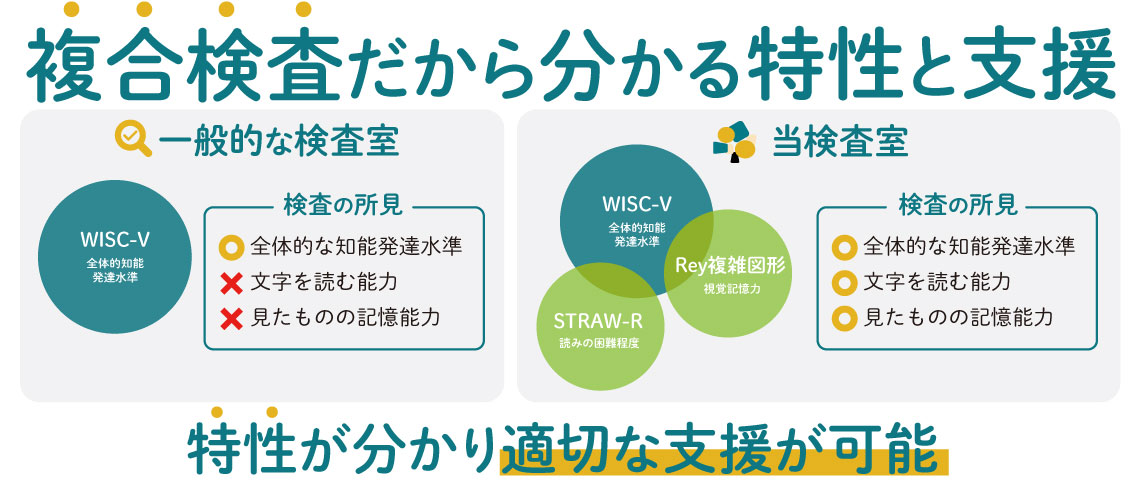 複合検査だから分かる特性と支援

一般的な検査室

WISC-V
全体的知能
発達水準

検査の所見
全体的な知能発達水準
文字を読む能力
見たものの記憶能力

当検査室

WISC-V
全体的知能
発達水準

Rey複雑図形
視覚記憶力

STRAW-R
読みの困難程度

検査の所見
全体的な知能発達水準
文字を読む能力
見たものの記憶能力

特性が分かり適切な支援が可能